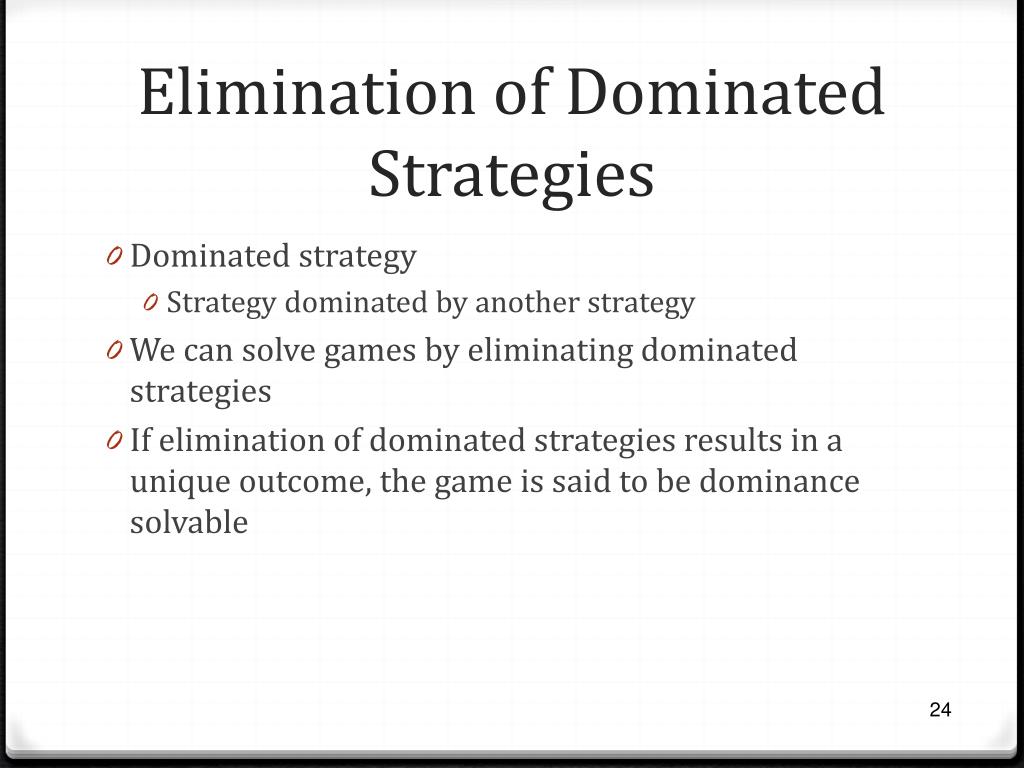 Elimination of Dominated Strategies

0 Dominated strategy
0 Strategy dominated by another strategy
0 We can solve games by eliminating dominated strategies
0 If elimination of dominated strategies results in a unique outcome, the game is said to be dominance solvable

24